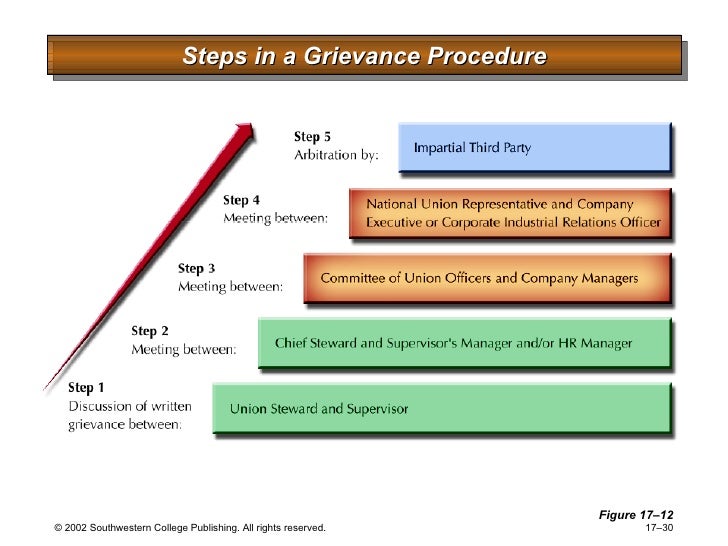 Steps in a Grievance Procedure

Step 5
Arbitration by:

Impartial Third Party

Step 4
Meeting between:

National Union Representative and Company Executive or Corporate Industrial Relations Officer

Step 3
Meeting between:

Committee of Union Officers and Company Managers

Step 2
Meeting between:

Chief Steward and Supervisor's Manager and/or HR Manager

Step 1
Discussion of written grievance between:

Union Steward and Supervisor

Figure 17–12

© 2002 Southwestern College Publishing. All rights reserved.

17–30